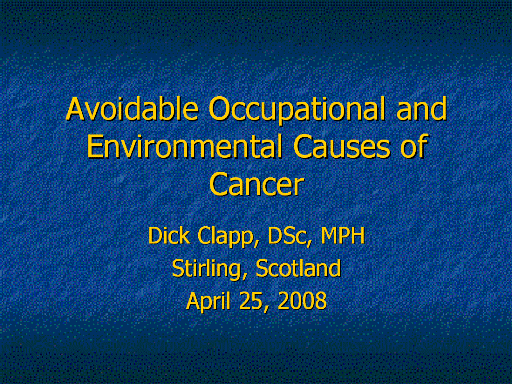 Avoidable Occupational and Environmental Causes of Cancer

Dick Clapp, DSc, MPH
Stirling, Scotland
April 25, 2008